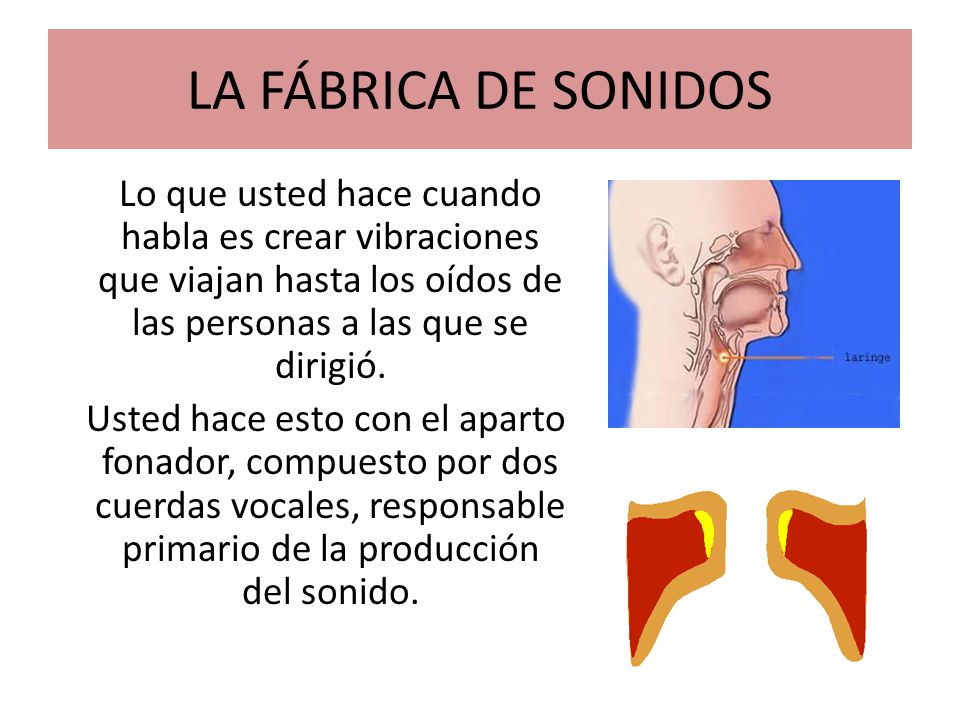 LA FÁBRICA DE SONIDOS

Lo que usted hace cuando habla es crear vibraciones que viajan hasta los oídos de las personas a las que se dirigió.

Usted hace esto con el aparto fonador, compuesto por dos cuerdas vocales, responsable primario de la producción del sonido.

laringe